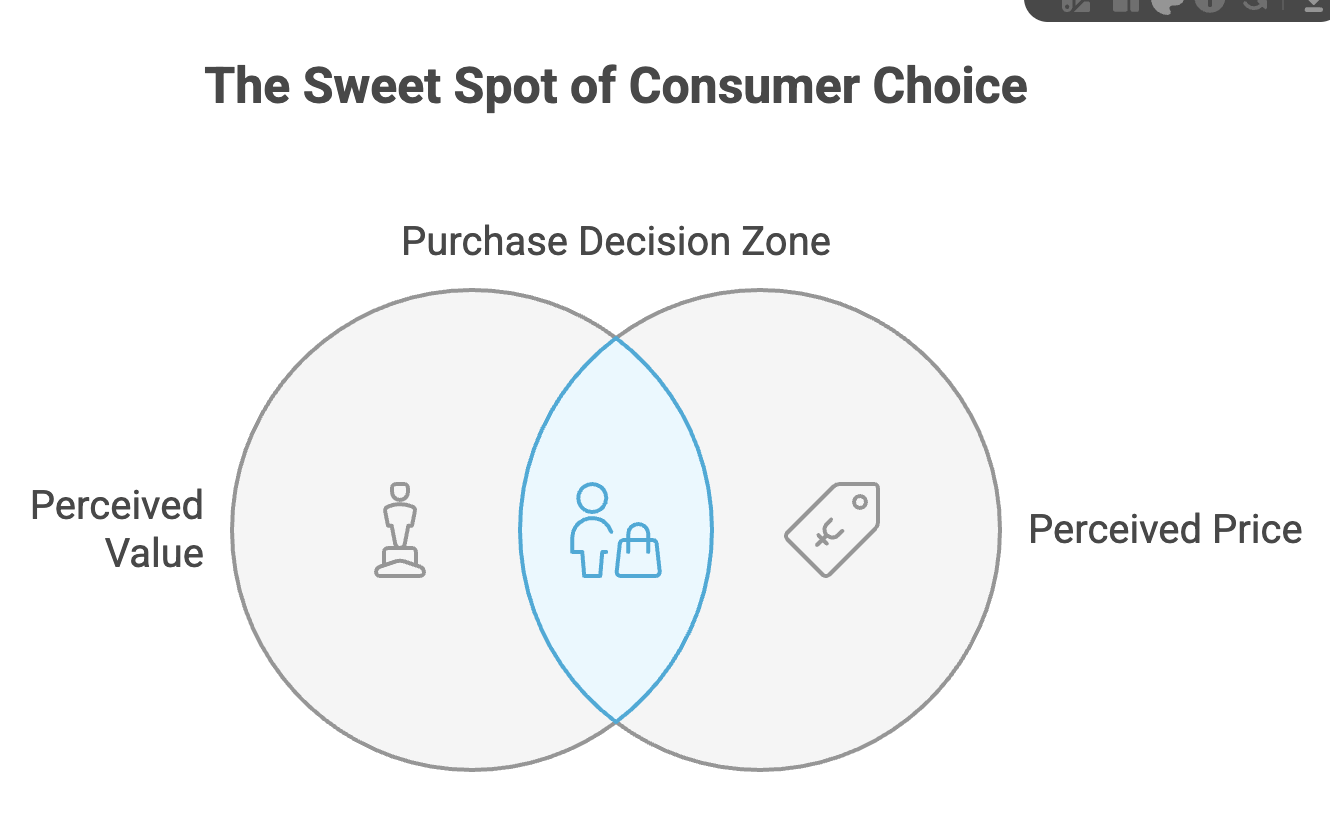 The Sweet Spot of Consumer Choice

Purchase Decision Zone

Perceived Value

Perceived Price